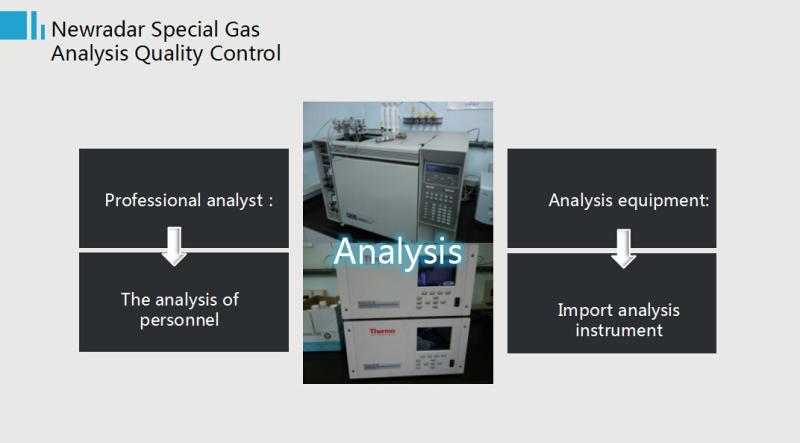 Newradar Special Gas Analysis Quality Control

Professional analyst :

The analysis of personnel

Analysis

Thermo

Analysis equipment:

Import analysis instrument